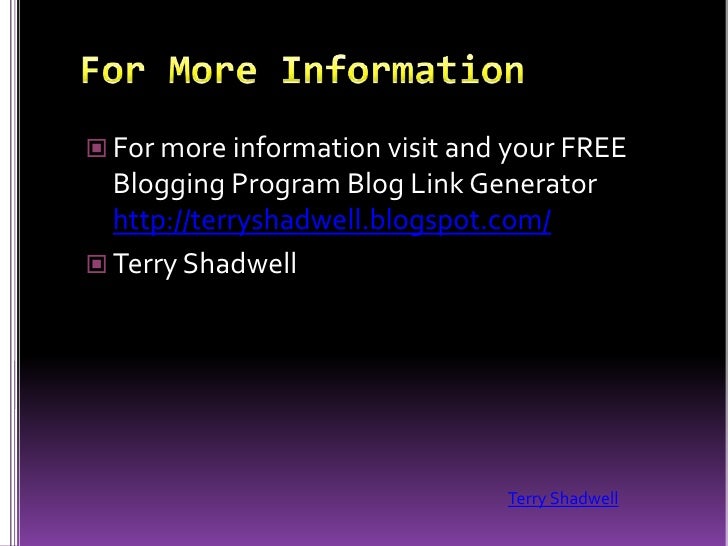 For More Information

For more information visit and your FREE Blogging Program Blog Link Generator http://terryshadwell.blogspot.com/

Terry Shadwell

Terry Shadwell